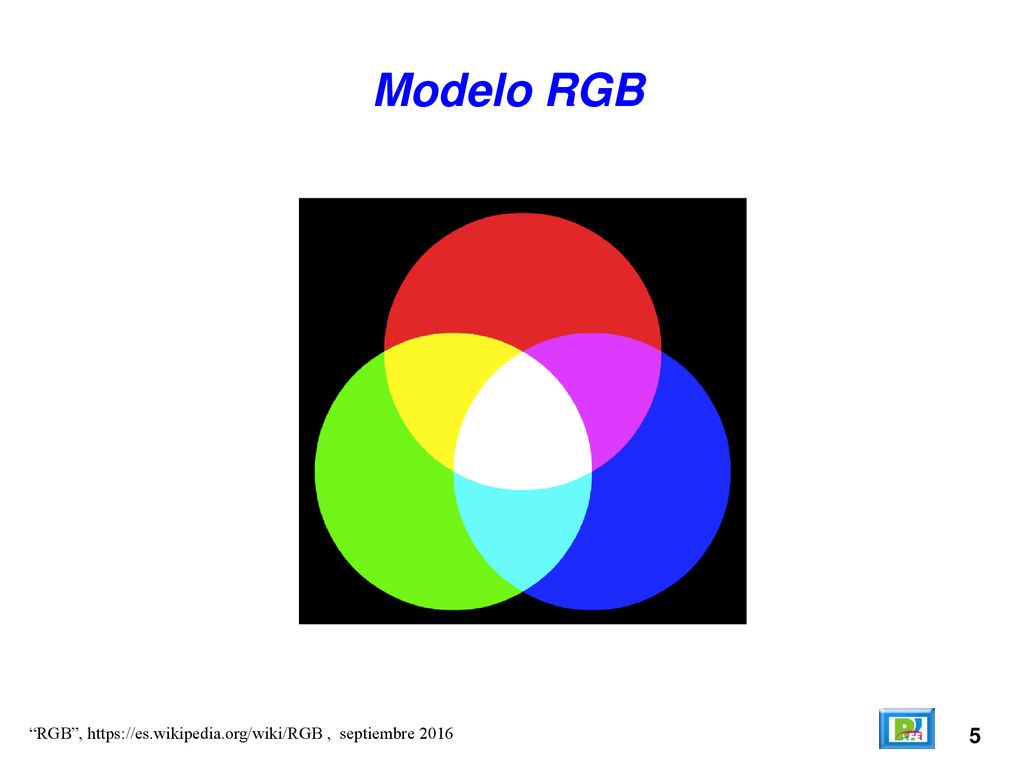 Modelo RGB

“RGB”, https://es.wikipedia.org/wiki/RGB , septiembre 2016

5